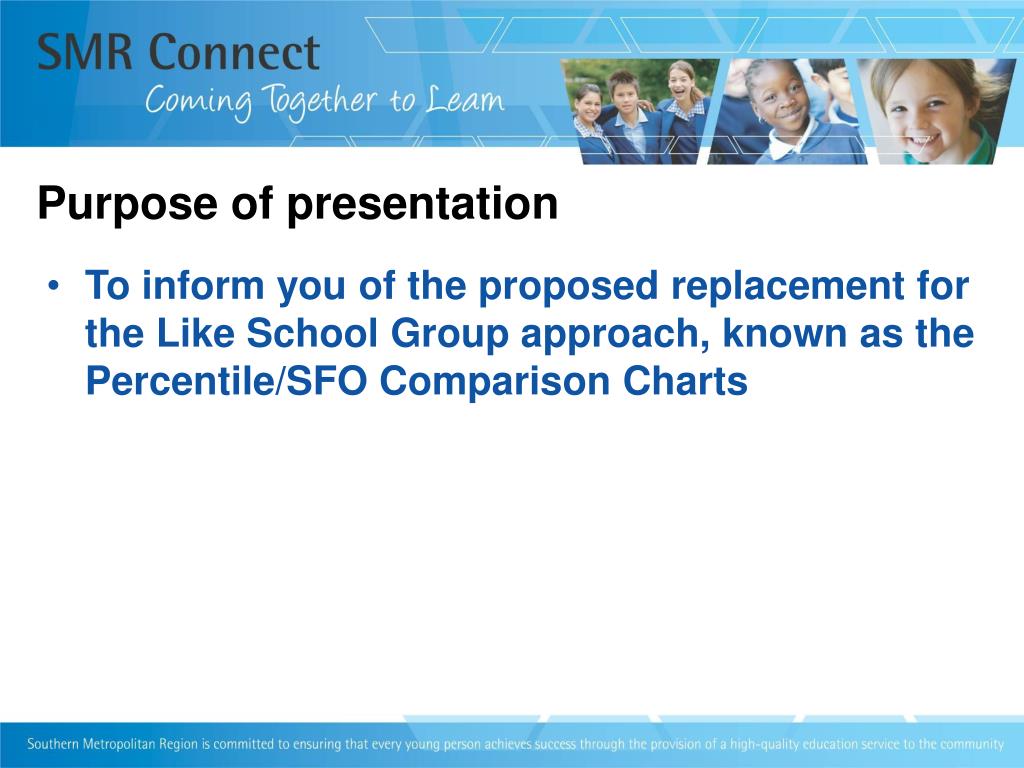 SMR Connect
Coming Together to Learn

Purpose of presentation

• To inform you of the proposed replacement for the Like School Group approach, known as the Percentile/SFO Comparison Charts

Southern Metropolitan Region is committed to ensuring that every young person achieves success through the provision of a high-quality education service to the community